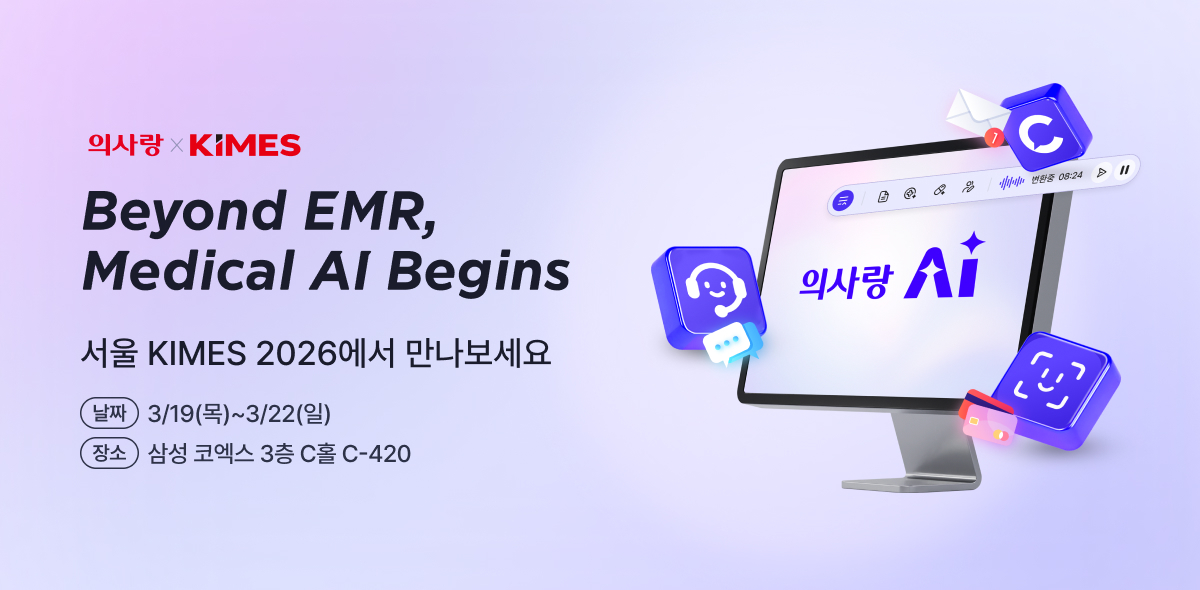 의사랑 × KIMES

Beyond EMR, Medical AI Begins

서울 KIMES 2026에서 만나보세요

날짜 3/19(목)~3/22(일)

장소 삼성 코엑스 3층 C홀 C-420

1

변환중 08:24

의사랑 Ai